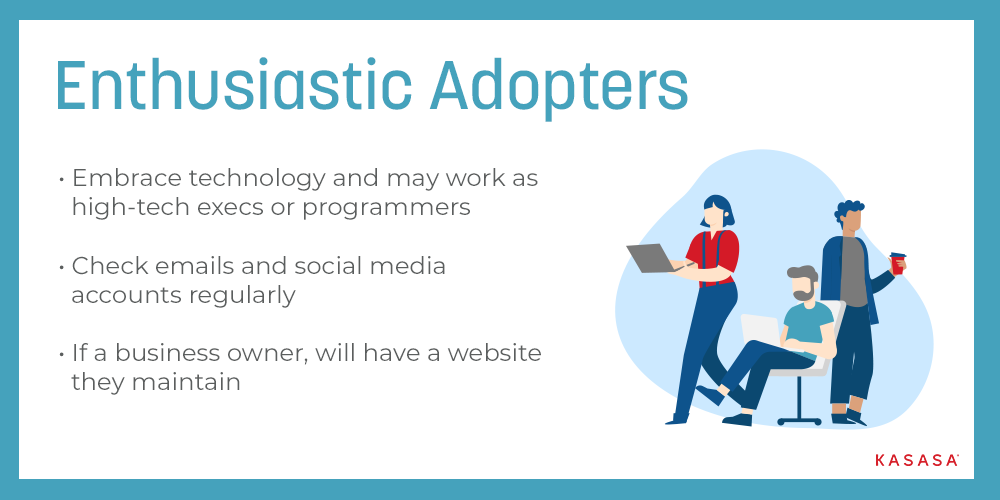 Enthusiastic Adopters

• Embrace technology and may work as high-tech execs or programmers

• Check emails and social media accounts regularly

• If a business owner, will have a website they maintain

KASASA